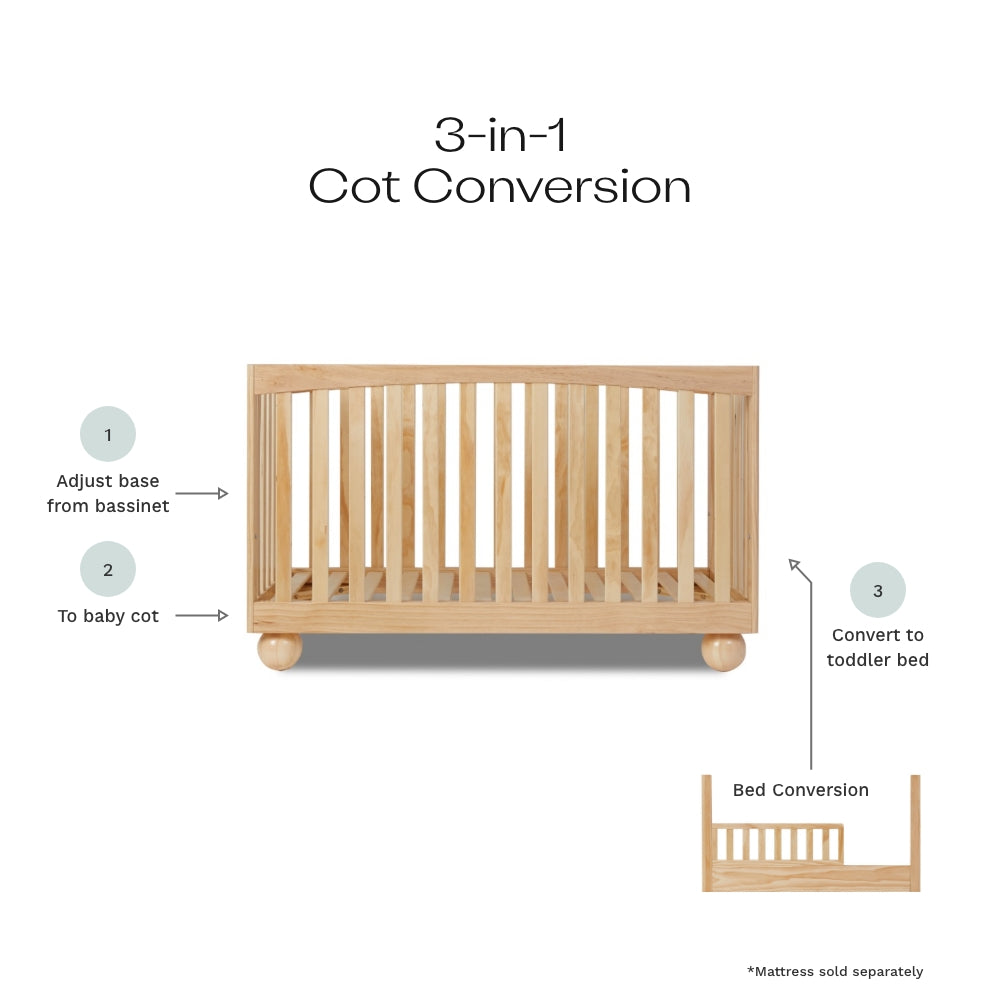 3-in-1
Cot Conversion

1
Adjust base from bassinet

2
To baby cot

3
Convert to toddler bed

Bed Conversion

*Mattress sold separately